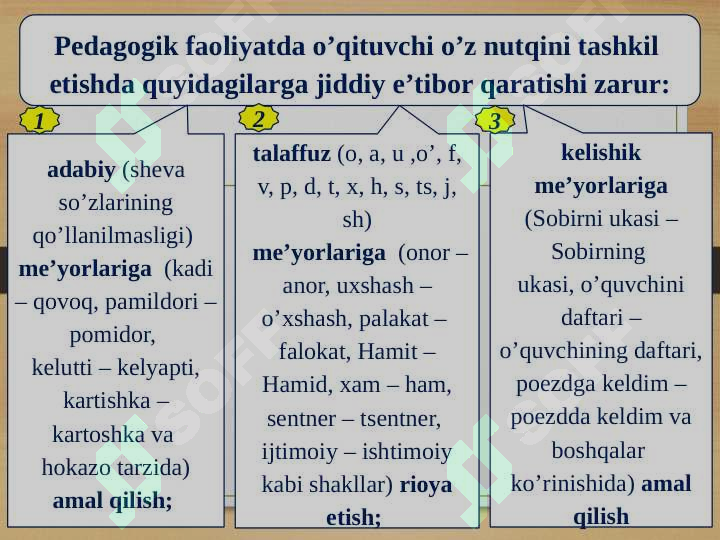 Pedagogik faoliyatda o’qituvchi o’z nutqini tashkil etishda quyidagilarga jiddiy e’tibor qaratishi zarur:

1

adabiy (sheva so’zlarining qo’llanilmasligi) me’yorlariga (kadi – qovoq, pamildori – pomidor, kelutti – kelyapti, kartishka – kartoshka va hokazo tarzida) amal qilish;

2

talaffuz (o, a, u ,o’, f, v, p, d, t, x, h, s, ts, j, sh) me’yorlariga (onor – anor, uxshash – o’xshash, palakat – falokat, Hamit – Hamid, xam – ham, sentner – tsentner, ijtimoiy – ishtimoiy kabi shakllar) rioya etish;

3

kelishik me’yorlariga (Sobirni ukasi – Sobirning ukasi, o’quvchini daftari – o’quvchining daftari, poezdga keldim – poezdda keldim va boshqalar ko’rinishida) amal qilish